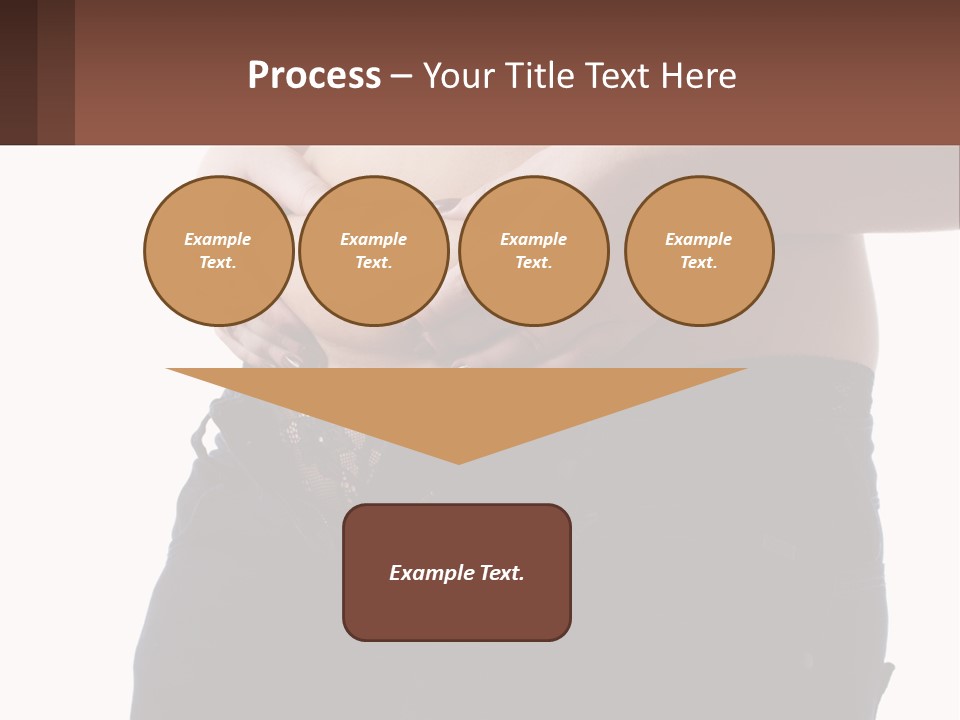 Process – Your Title Text Here

Example Text.

Example Text.

Example Text.

Example Text.

Example Text.